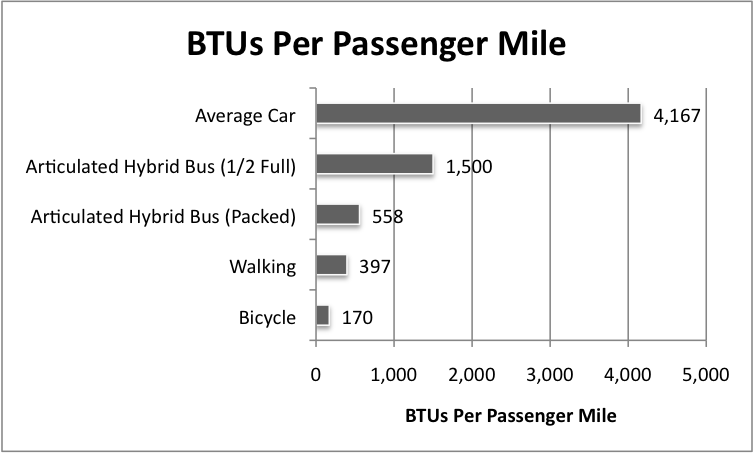 BTUs Per Passenger Mile

Average Car 4,167
Articulated Hybrid Bus (1/2 Full) 1,500
Articulated Hybrid Bus (Packed) 558
Walking 397
Bicycle 170

0 1,000 2,000 3,000 4,000 5,000

BTUs Per Passenger Mile